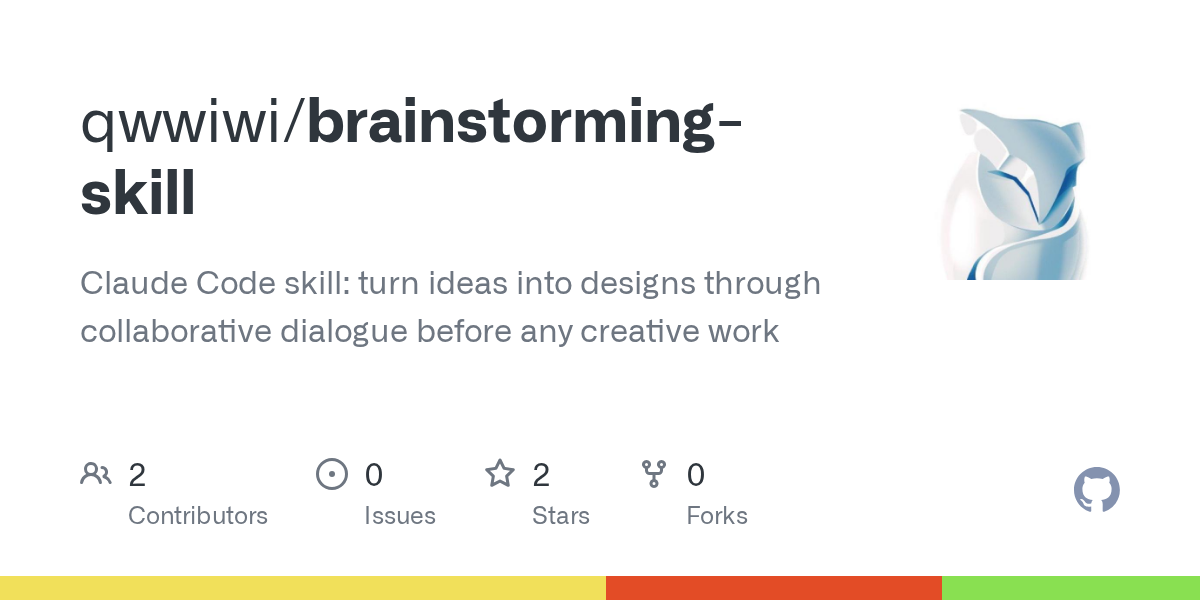 qwwiwi/brainstorming-skill

Claude Code skill: turn ideas into designs through collaborative dialogue before any creative work

2
Contributors

0
Issues

2
Stars

0
Forks